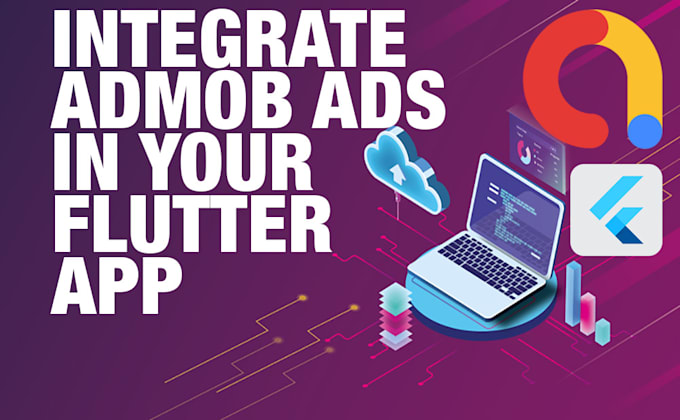 INTEGRATE ADMOB ADS IN YOUR FLUTTER APP